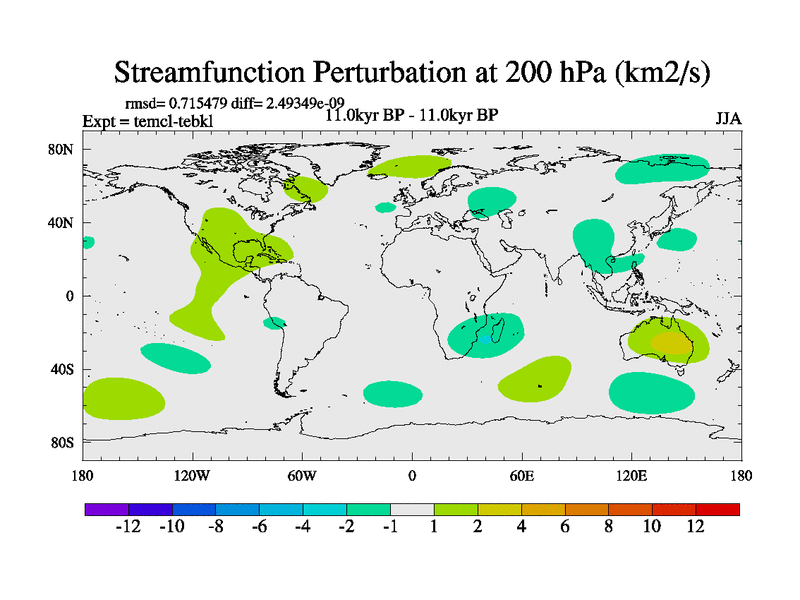 Streamfunction Perturbation at 200 hPa (km2/s)

rmsd= 0.715479 diff= 2.49349e-09
Expt = temcl-tebkl
11.0kyr BP - 11.0kyr BP
JJA

80N
40N
0
40S
80S

180
120W
60W
0
60E
120E
180

-12 -10 -8 -6 -4 -2 -1 1 2 4 6 8 10 12